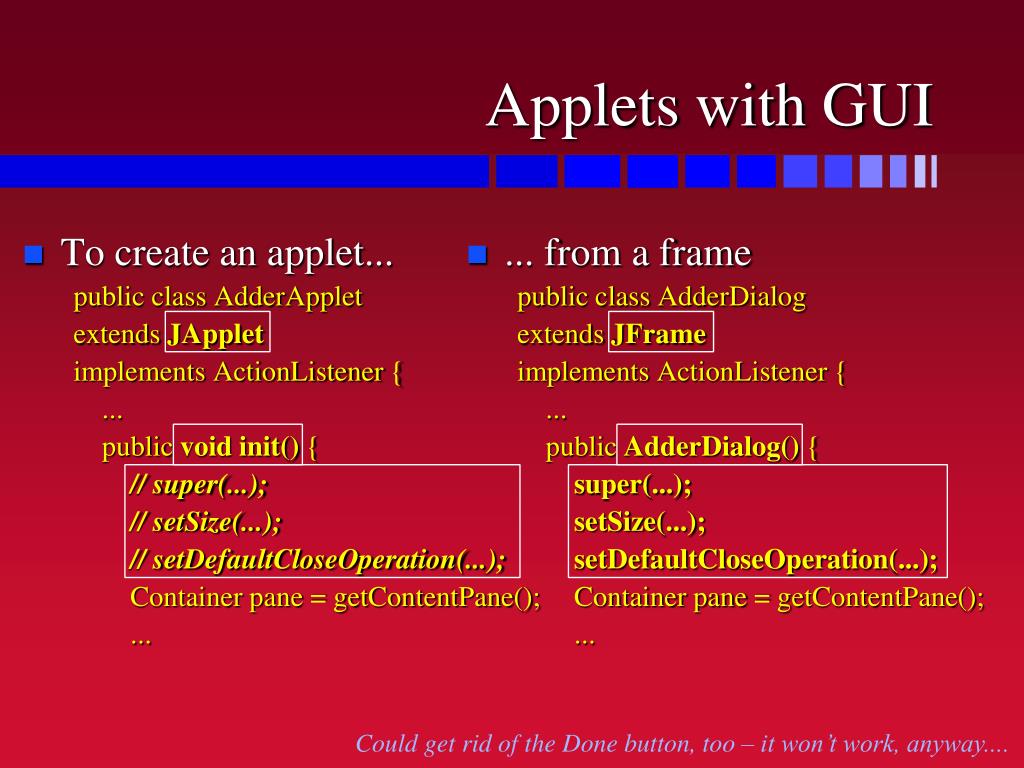 Applets with GUI

To create an applet...

public class AdderApplet
extends JApplet
implements ActionListener {
...
public void init() {
// super(...);
// setSize(...);
// setDefaultCloseOperation(...);
Container pane = getContentPane();
...

... from a frame

public class AdderDialog
extends JFrame
implements ActionListener {
...
public AdderDialog() {
super(...);
setSize(...);
setDefaultCloseOperation(...);
Container pane = getContentPane();
...

Could get rid of the Done button, too – it won't work, anyway....